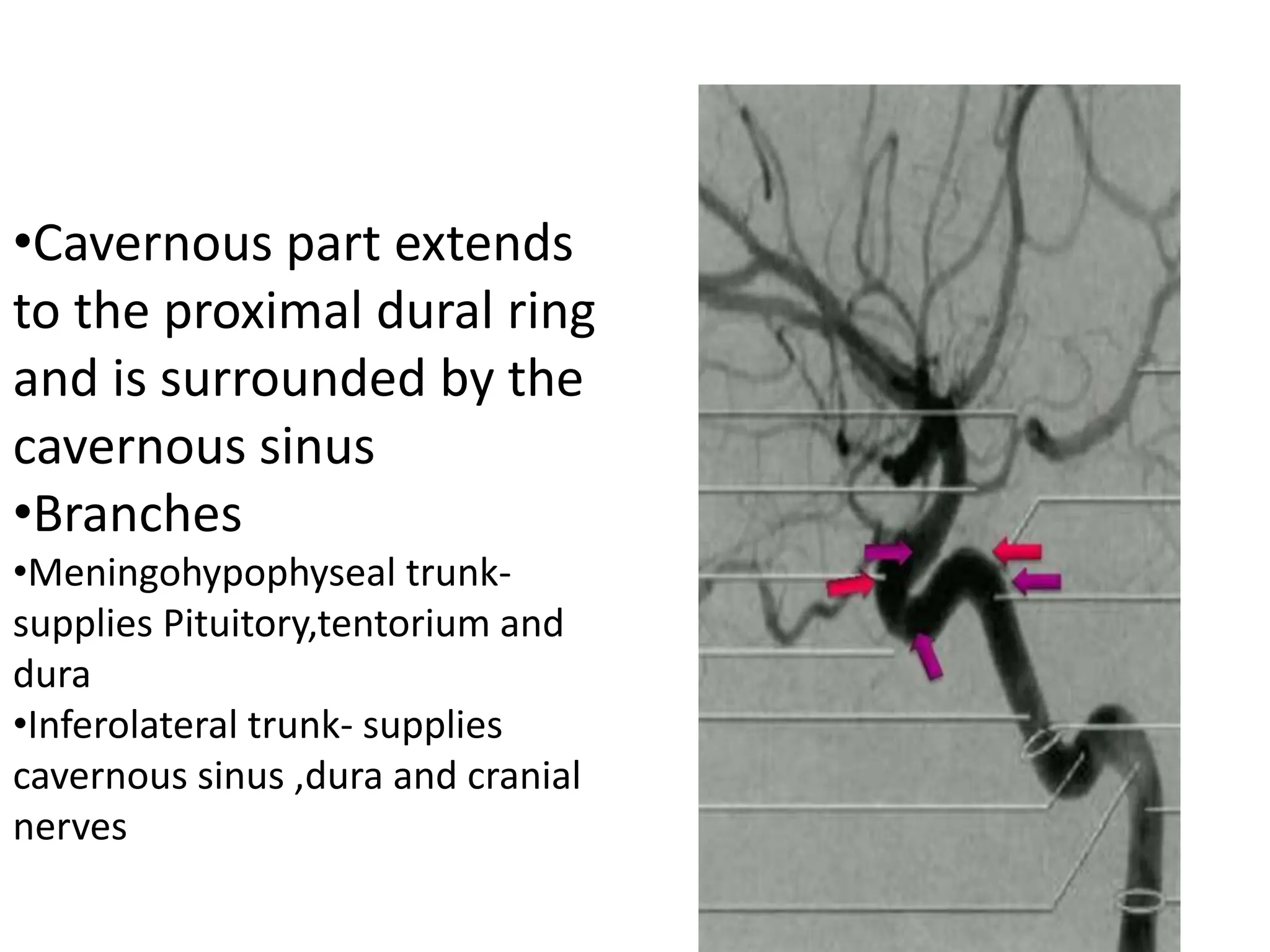 •Cavernous part extends to the proximal dural ring and is surrounded by the cavernous sinus

•Branches

•Meningohypophyseal trunk- supplies Pituitory,tentorium and dura

•Inferolateral trunk- supplies cavernous sinus ,dura and cranial nerves